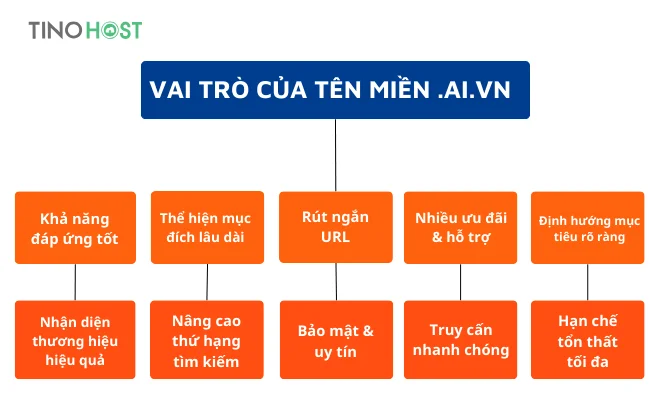 TINOHOST

VAI TRÒ CỦA TÊN MIỀN .AI.VN

Khả năng đáp ứng tốt

Thể hiện mục đích lâu dài

Rút ngắn URL

Nhiều ưu đãi & hỗ trợ

Định hướng mục tiêu rõ ràng

Nhận diện thương hiệu hiệu quả

Nâng cao thứ hạng tìm kiếm

Bảo mật & uy tín

Truy cấn nhanh chóng

Hạn chế tổn thất tối đa